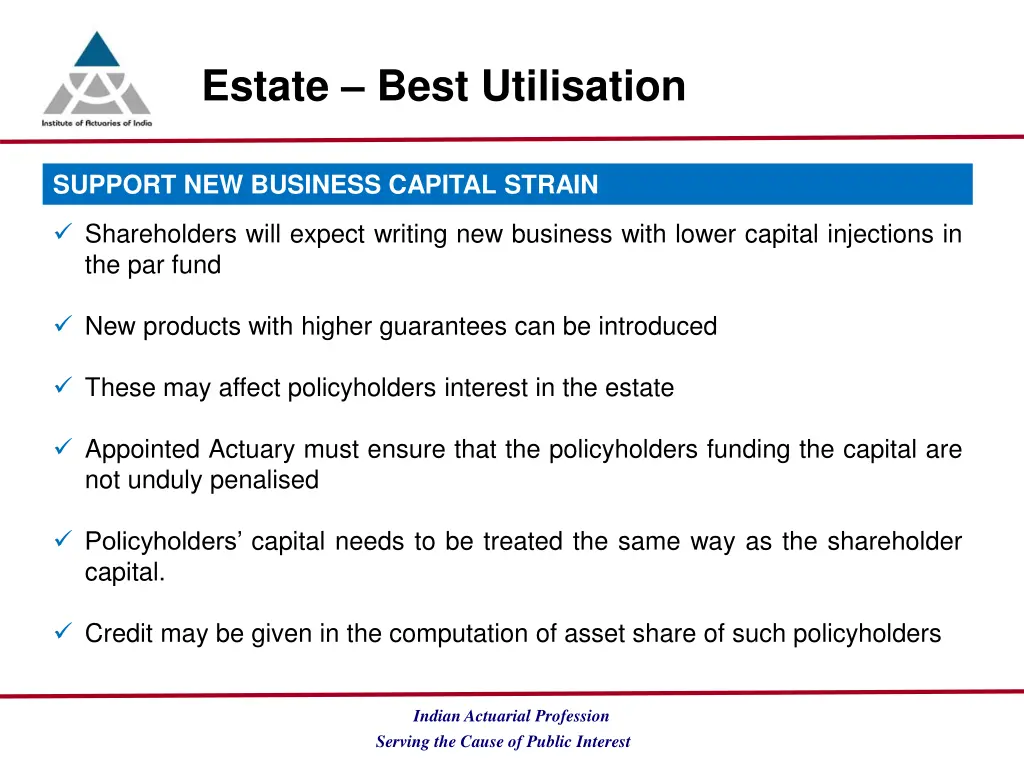 Institute of Actuaries of India

Estate – Best Utilisation

SUPPORT NEW BUSINESS CAPITAL STRAIN

✓ Shareholders will expect writing new business with lower capital injections in the par fund

✓ New products with higher guarantees can be introduced

✓ These may affect policyholders interest in the estate

✓ Appointed Actuary must ensure that the policyholders funding the capital are not unduly penalised

✓ Policyholders' capital needs to be treated the same way as the shareholder capital.

✓ Credit may be given in the computation of asset share of such policyholders

Indian Actuarial Profession
Serving the Cause of Public Interest